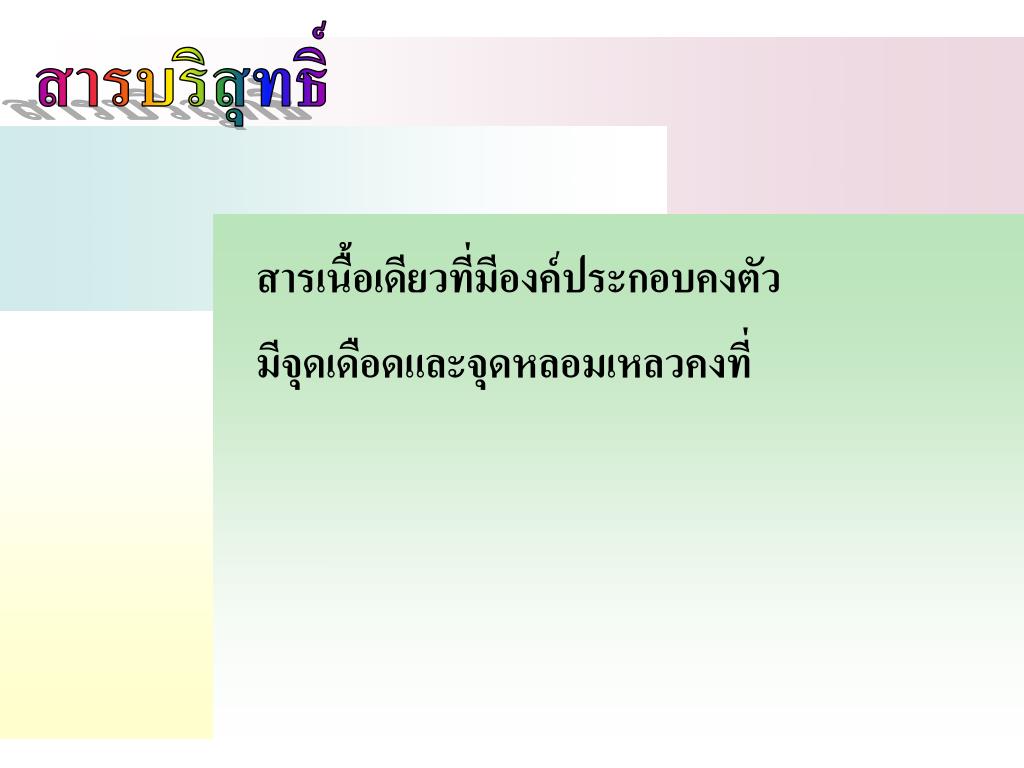 สารบริสุทธิ์

สารเนื้อเดียวที่มีองค์ประกอบคงตัว

มีจุดเดือดและจุดหลอมเหลวคงที่